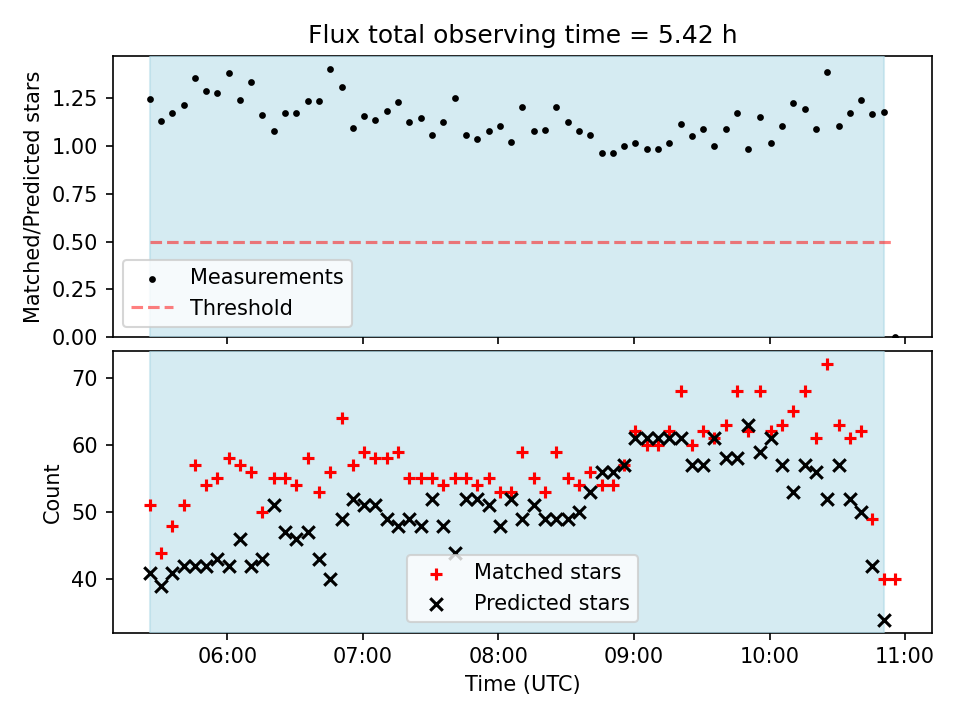 Flux total observing time = 5.42 h

Matched/Predicted stars

1.25
1.00
0.75
0.50
0.25
0.00

Measurements
Threshold

Count

70
60
50
40

Matched stars
Predicted stars

06:00
07:00
08:00
09:00
10:00
11:00

Time (UTC)